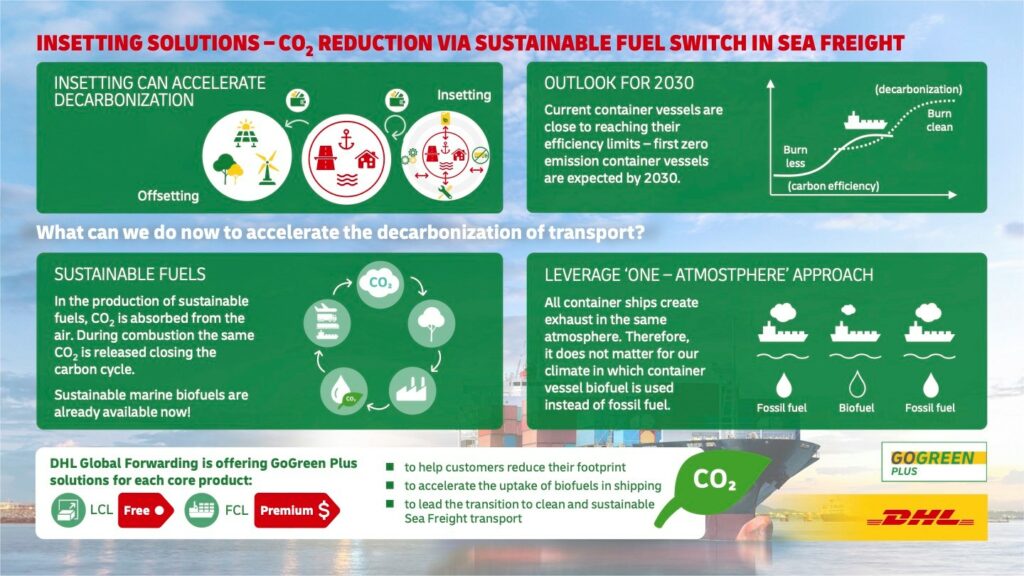 INSETTING SOLUTIONS – $CO_2$ REDUCTION VIA SUSTAINABLE FUEL SWITCH IN SEA FREIGHT

INSETTING CAN ACCELERATE DECARBONIZATION

Insetting

Offsetting

OUTLOOK FOR 2030

Current container vessels are close to reaching their efficiency limits – first zero emission container vessels are expected by 2030.

(decarbonization)

Burn clean

Burn less

(carbon efficiency)

What can we do now to accelerate the decarbonization of transport?

SUSTAINABLE FUELS

In the production of sustainable fuels, $CO_2$ is absorbed from the air. During combustion the same $CO_2$ is released closing the carbon cycle.

Sustainable marine biofuels are already available now!

$CO_2$

$CO_2$

LEVERAGE 'ONE – ATMOSTPHERE' APPROACH

All container ships create exhaust in the same atmosphere. Therefore, it does not matter for our climate in which container vessel biofuel is used instead of fossil fuel.

Fossil fuel

Biofuel

Fossil fuel

DHL Global Forwarding is offering GoGreen Plus solutions for each core product:

LCL Free

FCL Premium $

to help customers reduce their footprint

to accelerate the uptake of biofuels in shipping

to lead the transition to clean and sustainable Sea Freight transport

$CO_2$

GOGREEN PLUS

DHL